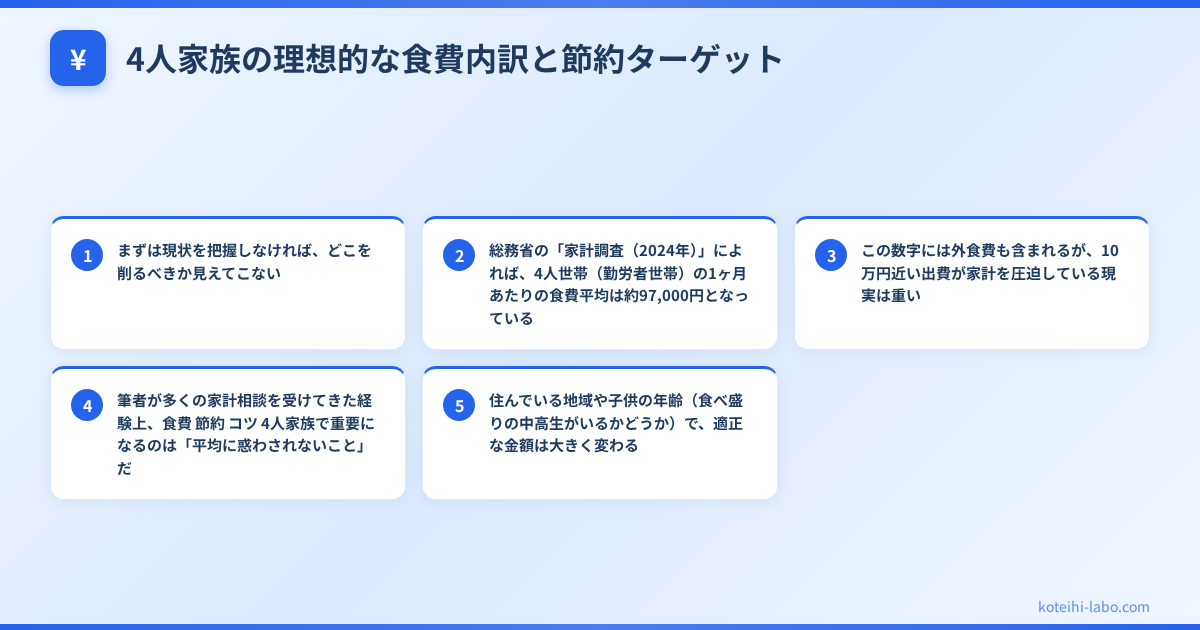 ¥

4人家族の理想的な食費内訳と節約ターゲット

1
まずは現状を把握しなければ、どこを削るべきか見えてこない

2
総務省の「家計調査（2024年）」によれば、4人世帯（勤労者世帯）の1ヶ月あたりの食費平均は約97,000円となっている

3
この数字には外食費も含まれるが、10万円近い出費が家計を圧迫している現実は重い

4
筆者が多くの家計相談を受けてきた経験上、食費 節約 コツ 4人家族で重要になるのは「平均に惑わされないこと」だ

5
住んでいる地域や子供の年齢（食べ盛りの中高生がいるかどうか）で、適正な金額は大きく変わる

koteihi-labo.com